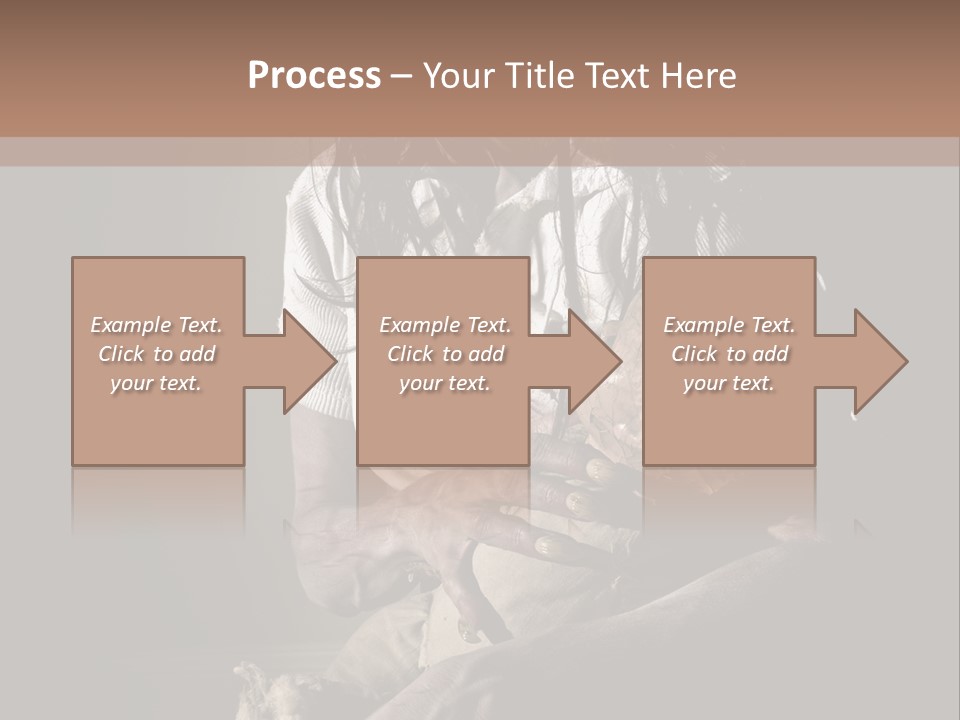 Process – Your Title Text Here

Example Text. Click to add your text.

Example Text. Click to add your text.

Example Text. Click to add your text.